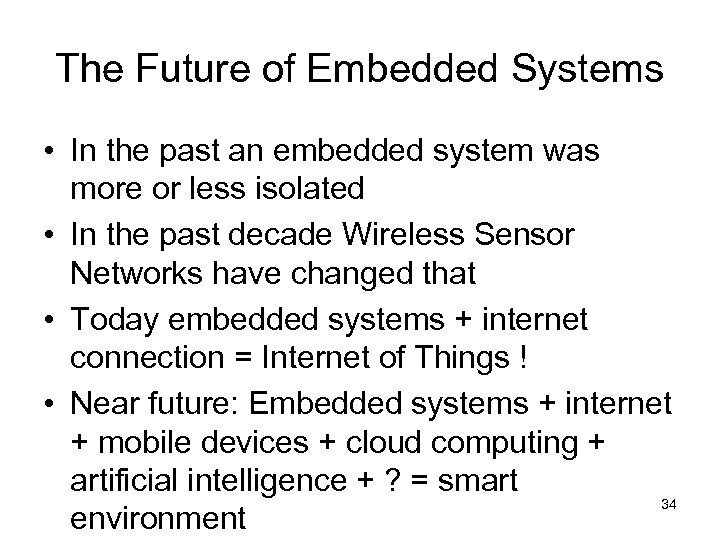 The Future of Embedded Systems

• In the past an embedded system was more or less isolated

• In the past decade Wireless Sensor Networks have changed that

• Today embedded systems + internet connection = Internet of Things !

• Near future: Embedded systems + internet + mobile devices + cloud computing + artificial intelligence + ? = smart environment

34